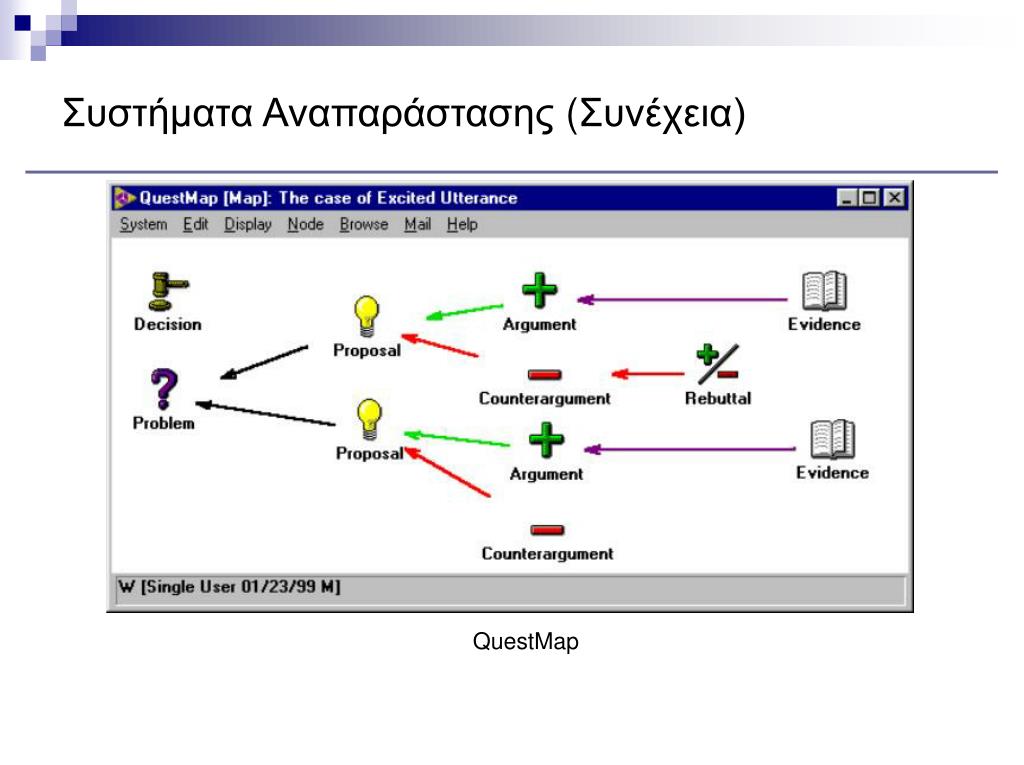 Συστήματα Αναπαράστασης (Συνέχεια)

QuestMap [Map]: The case of Excited Utterance

System Edit Display Node Browse Mail Help

Decision

Proposal

Argument

Evidence

Problem

Counterargument

Rebuttal

Proposal

Argument

Evidence

Counterargument

W [Single User 01/23/99 M]

QuestMap